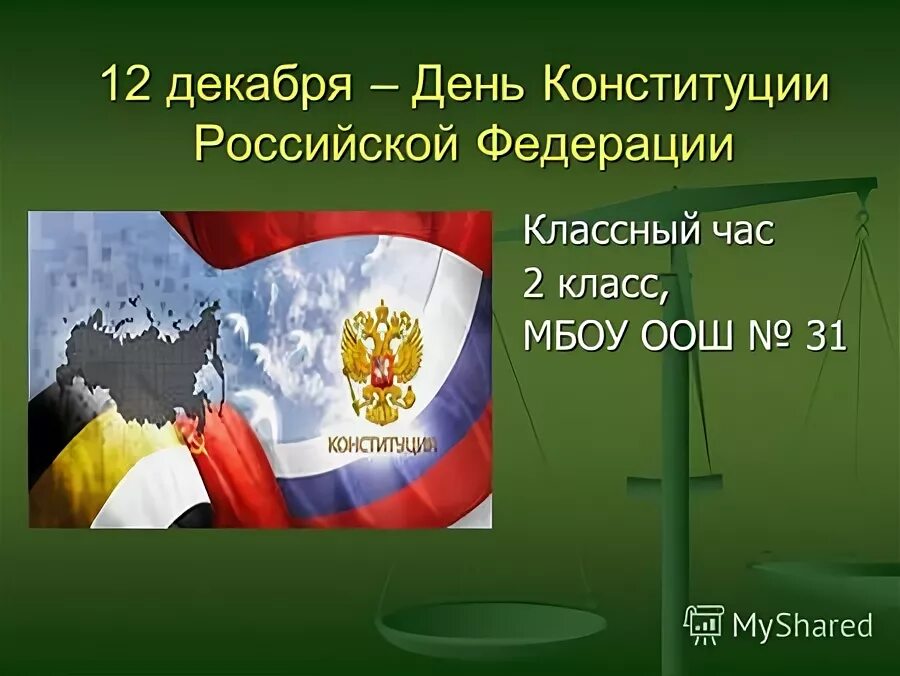 12 декабря – День Конституции Российской Федерации

КОНСТИТУЦИЯ

Классный час
2 класс,
МБОУ ООШ № 31

MyShared